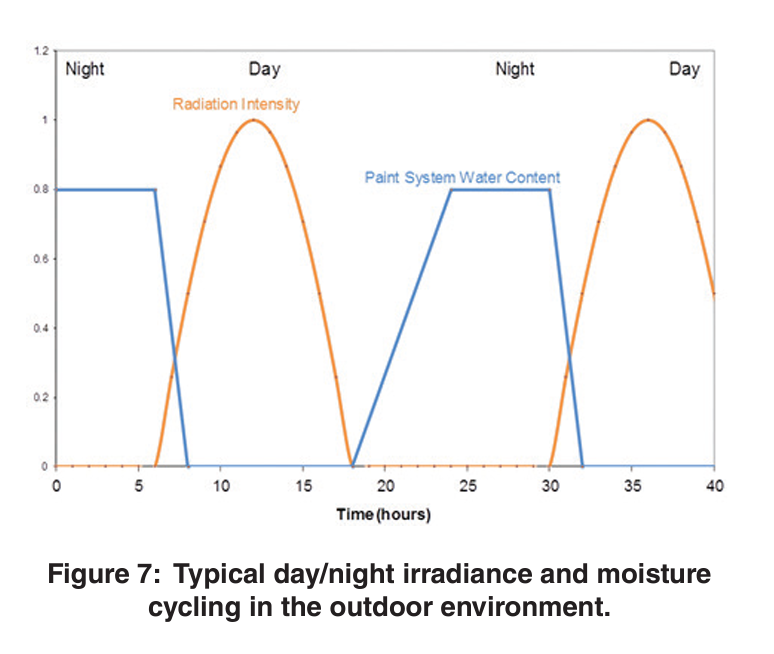 1.2
1
0.8
0.6
0.4
0.2
0

Night Day Night Day

Radiation Intensity

Paint System Water Content

0 5 10 15 20 25 30 35 40

Time (hours)

Figure 7: Typical day/night irradiance and moisture cycling in the outdoor environment.